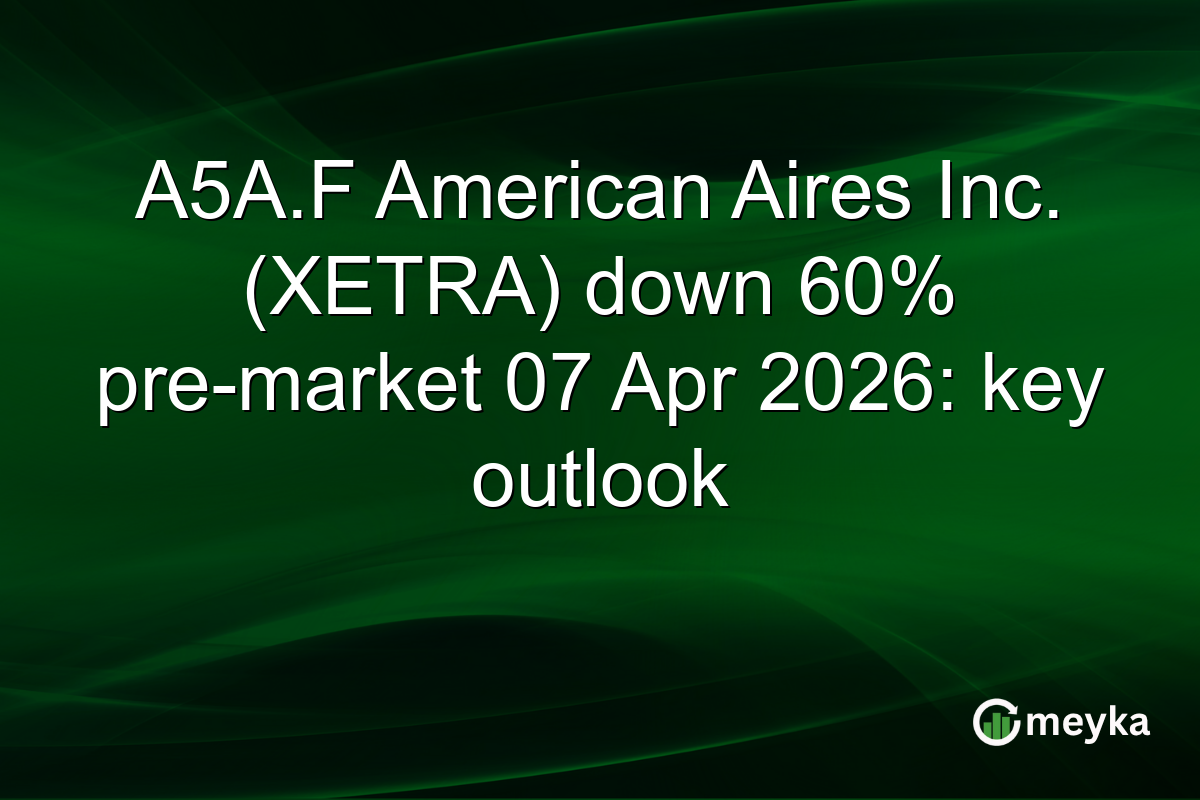 A5A.F American Aires Inc. (XETRA) down 60% pre-market 07 Apr 2026: key outlook

meyka